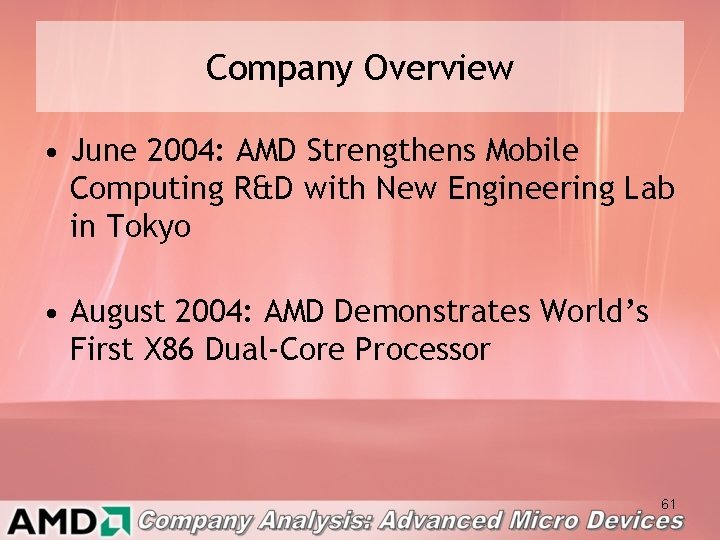 Company Overview

• June 2004: AMD Strengthens Mobile Computing R&D with New Engineering Lab in Tokyo

• August 2004: AMD Demonstrates World's First X86 Dual-Core Processor

61

AMD

Company Analysis: Advanced Micro Devices